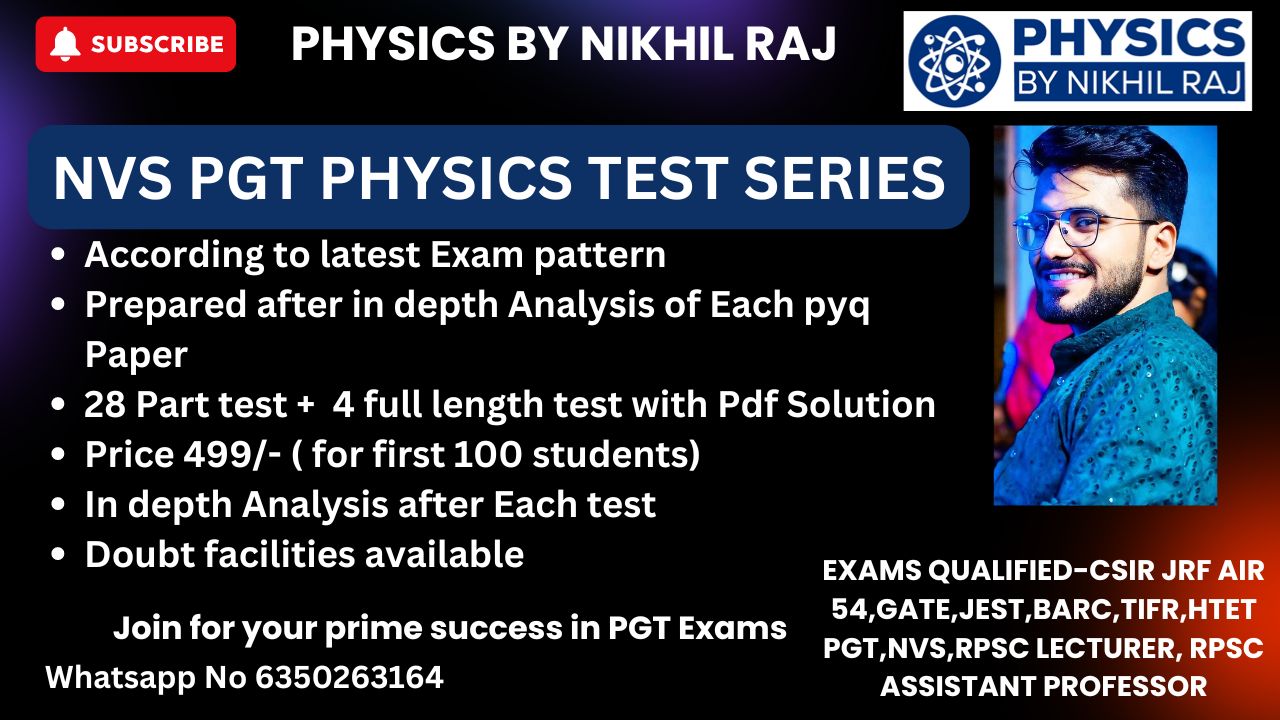 SUBSCRIBE

PHYSICS BY NIKHIL RAJ

PHYSICS BY NIKHIL RAJ

NVS PGT PHYSICS TEST SERIES

- According to latest Exam pattern
- Prepared after in depth Analysis of Each pyq Paper
- 28 Part test + 4 full length test with Pdf Solution
- Price 499/- ( for first 100 students)
- In depth Analysis after Each test
- Doubt facilities available

Join for your prime success in PGT Exams
Whatsapp No 6350263164

EXAMS QUALIFIED-CSIR JRF AIR 54,GATE,JEST,BARC,TIFR,HTET PGT,NVS,RPSC LECTURER, RPSC ASSISTANT PROFESSOR